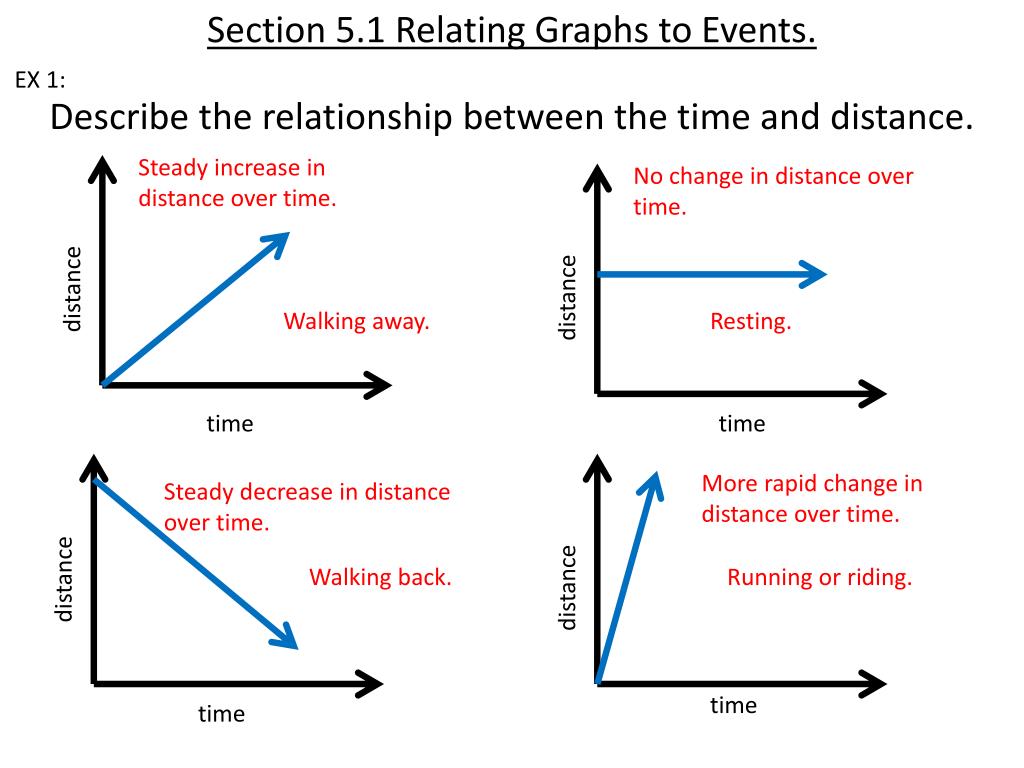 Section 5.1 Relating Graphs to Events.

EX 1:

Describe the relationship between the time and distance.

Steady increase in distance over time.

distance

Walking away.

time

No change in distance over time.

distance

Resting.

time

Steady decrease in distance over time.

distance

Walking back.

time

More rapid change in distance over time.

distance

Running or riding.

time